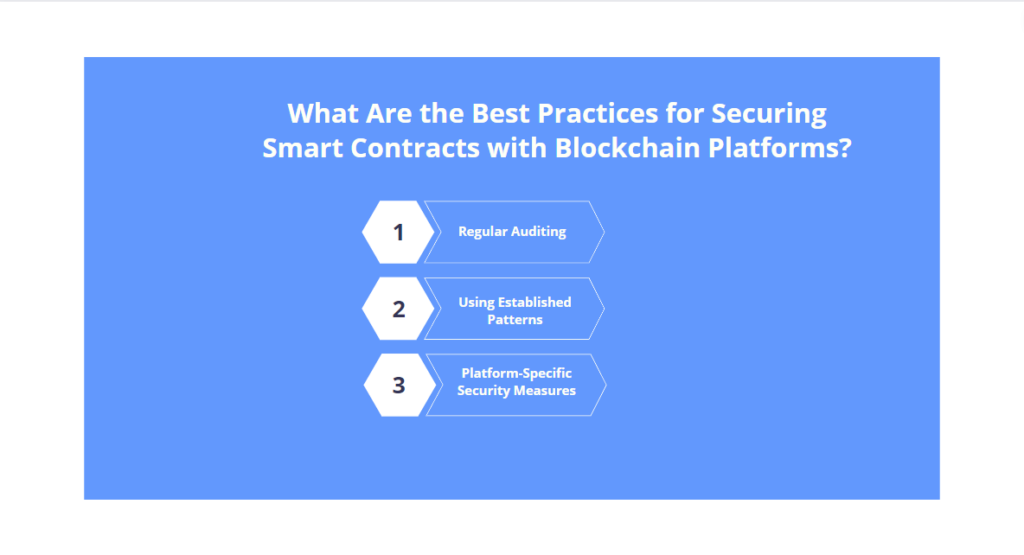 What Are the Best Practices for Securing Smart Contracts with Blockchain Platforms?

1 Regular Auditing

2 Using Established Patterns

3 Platform-Specific Security Measures